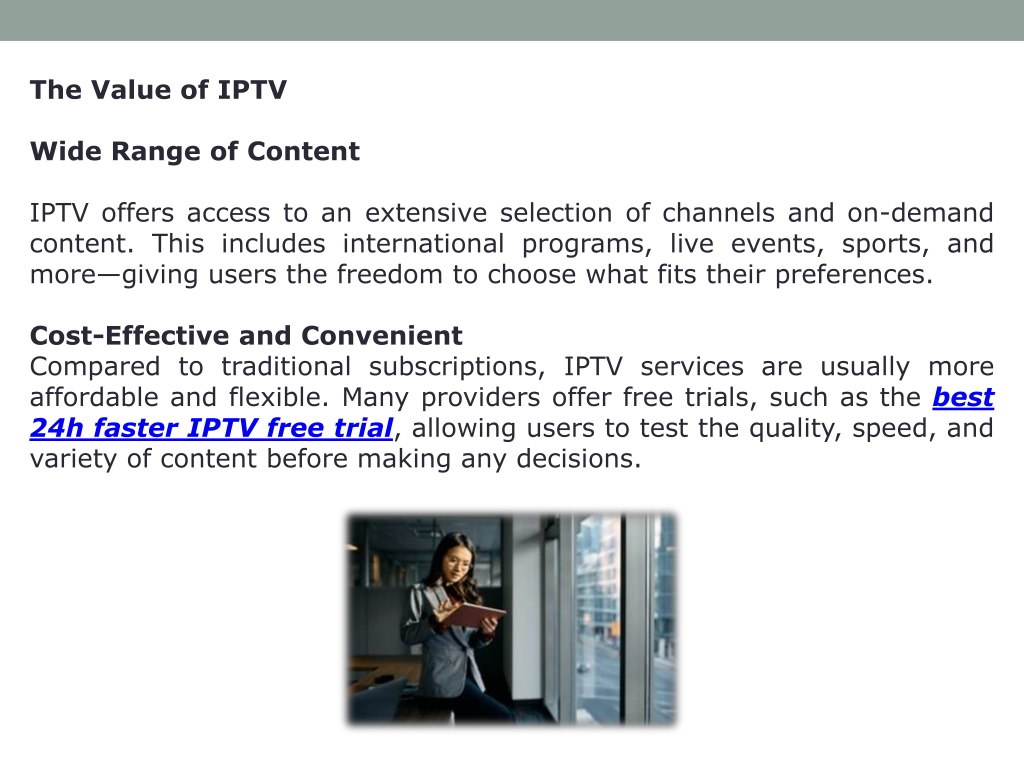 The Value of IPTV

Wide Range of Content

IPTV offers access to an extensive selection of channels and on-demand content. This includes international programs, live events, sports, and more—giving users the freedom to choose what fits their preferences.

Cost-Effective and Convenient
Compared to traditional subscriptions, IPTV services are usually more affordable and flexible. Many providers offer free trials, such as the best 24h faster IPTV free trial, allowing users to test the quality, speed, and variety of content before making any decisions.